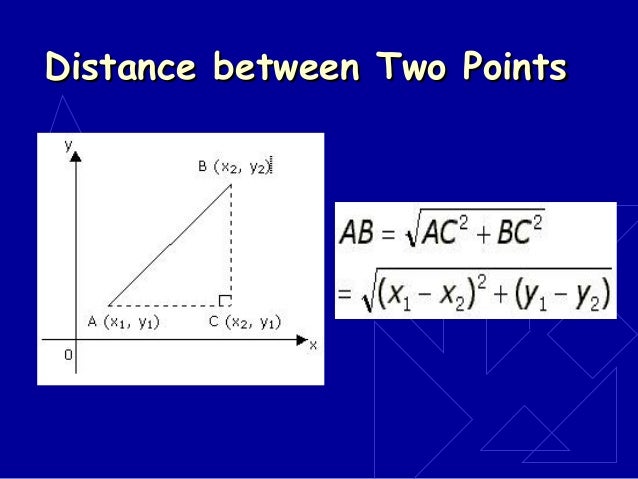 Distance between Two Points

y

B $(x_2, y_2)$

A $(x_1, y_1)$

C $(x_2, y_1)$

x

0

$AB = \sqrt{AC^2 + BC^2}$

$= \sqrt{(x_1 - x_2)^2 + (y_1 - y_2)}$